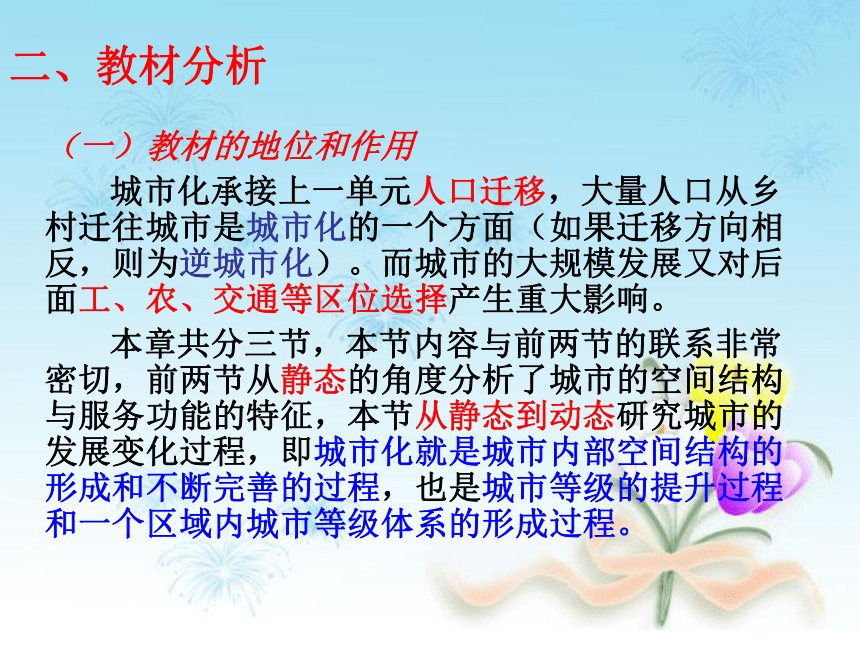 二、教材分析

（一）教材的地位和作用

城市化承接上一单元人口迁移，大量人口从乡村迁往城市是城市化的一个方面（如果迁移方向相反，则为逆城市化）。而城市的大规模发展又对后面工、农、交通等区位选择产生重大影响。

本章共分三节，本节内容与前两节的联系非常密切，前两节从静态的角度分析了城市的空间结构与服务功能的特征，本节从静态到动态研究城市的发展变化过程，即城市化就是城市内部空间结构的形成和不断完善的过程，也是城市等级的提升过程和一个区域内城市等级体系的形成过程。